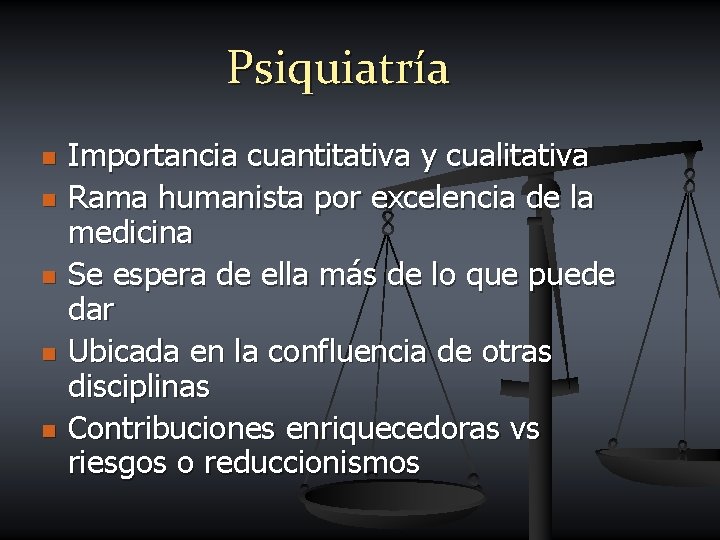 Psiquiatría

- Importancia cuantitativa y cualitativa
- Rama humanista por excelencia de la medicina
- Se espera de ella más de lo que puede dar
- Ubicada en la confluencia de otras disciplinas
- Contribuciones enriquecedoras vs riesgos o reduccionismos